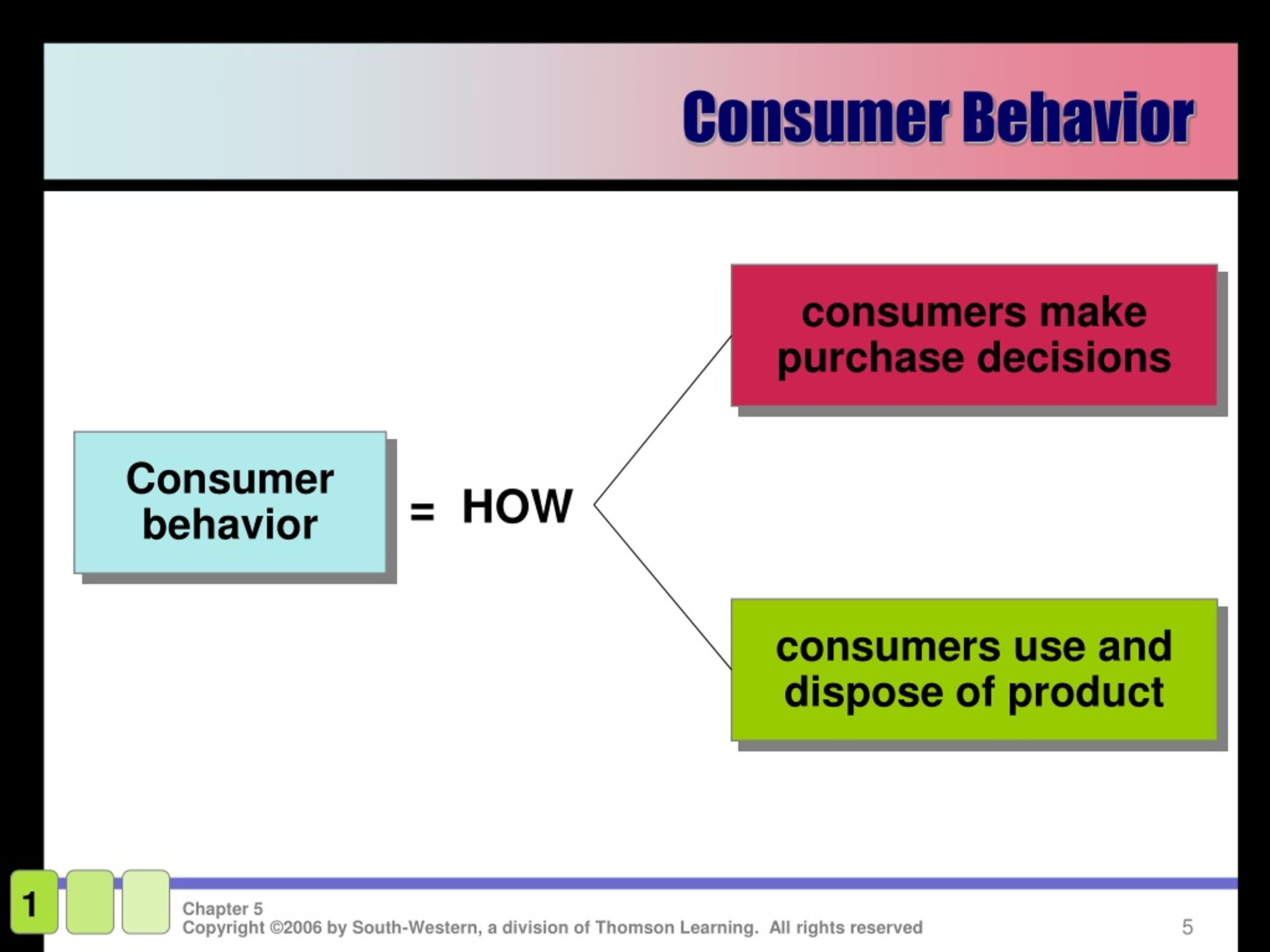 Consumer Behavior

Consumer behavior

= HOW

consumers make purchase decisions

consumers use and dispose of product

1

Chapter 5
Copyright ©2006 by South-Western, a division of Thomson Learning. All rights reserved

5